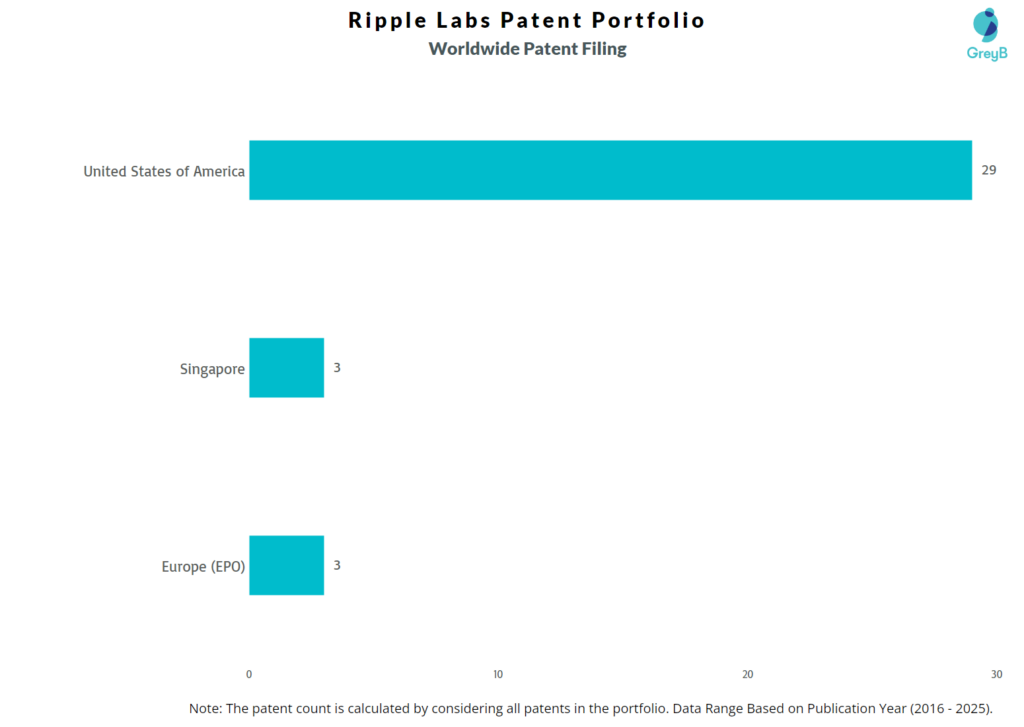 Ripple Labs Patent Portfolio
Worldwide Patent Filing

GreyB

United States of America
29

Singapore
3

Europe (EPO)
3

0
10
20
30

Note: The patent count is calculated by considering all patents in the portfolio. Data Range Based on Publication Year (2016 - 2025).